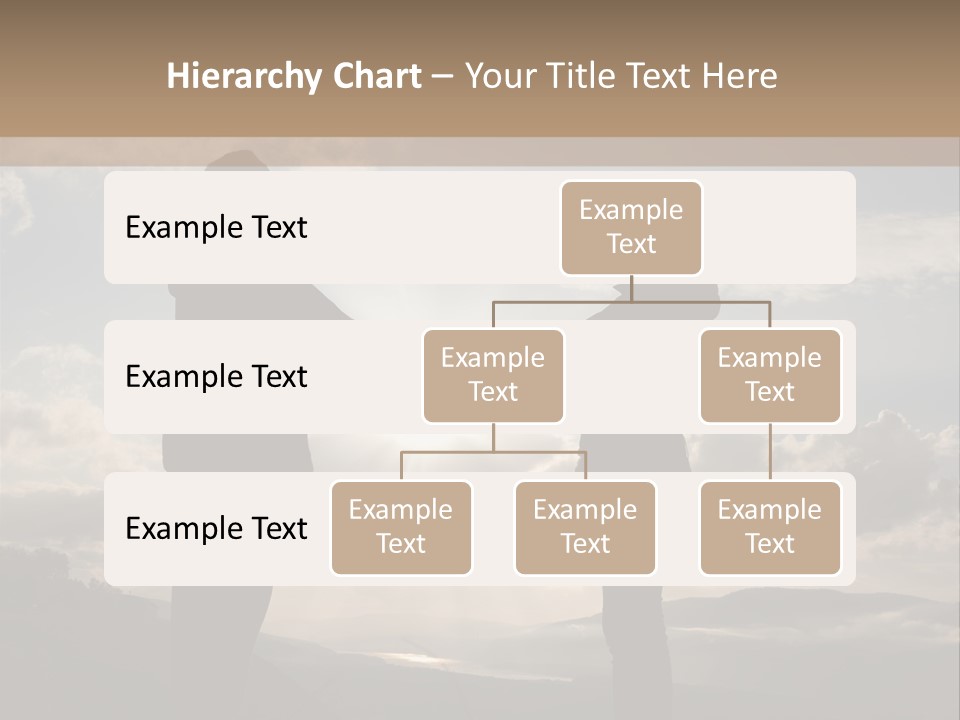 Hierarchy Chart – Your Title Text Here

Example Text

Example Text

Example Text

Example Text

Example Text

Example Text

Example Text

Example Text

Example Text